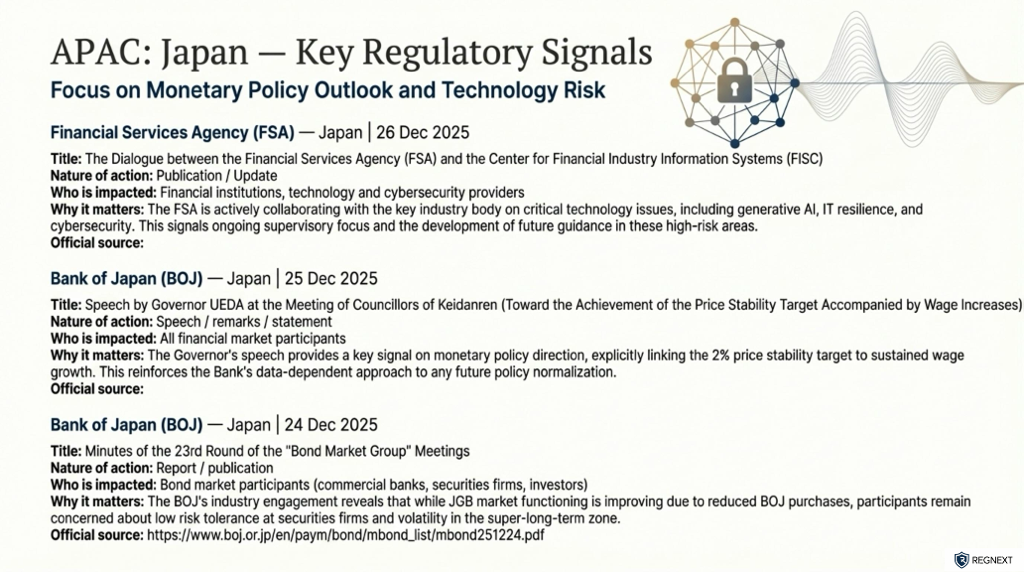 APAC: Japan — Key Regulatory Signals

Focus on Monetary Policy Outlook and Technology Risk

Financial Services Agency (FSA) — Japan | 26 Dec 2025

Title: The Dialogue between the Financial Services Agency (FSA) and the Center for Financial Industry Information Systems (FISC)
Nature of action: Publication / Update
Who is impacted: Financial institutions, technology and cybersecurity providers
Why it matters: The FSA is actively collaborating with the key industry body on critical technology issues, including generative AI, IT resilience, and cybersecurity. This signals ongoing supervisory focus and the development of future guidance in these high-risk areas.
Official source:

Bank of Japan (BOJ) — Japan | 25 Dec 2025

Title: Speech by Governor UEDA at the Meeting of Councillors of Keidanren (Toward the Achievement of the Price Stability Target Accompanied by Wage Increases)
Nature of action: Speech / remarks / statement
Who is impacted: All financial market participants
Why it matters: The Governor's speech provides a key signal on monetary policy direction, explicitly linking the 2% price stability target to sustained wage growth. This reinforces the Bank's data-dependent approach to any future policy normalization.
Official source:

Bank of Japan (BOJ) — Japan | 24 Dec 2025

Title: Minutes of the 23rd Round of the "Bond Market Group" Meetings
Nature of action: Report / publication
Who is impacted: Bond market participants (commercial banks, securities firms, investors)
Why it matters: The BOJ's industry engagement reveals that while JGB market functioning is improving due to reduced BOJ purchases, participants remain concerned about low risk tolerance at securities firms and volatility in the super-long-term zone.
Official source: https://www.boj.or.jp/en/paym/bond/mbond_list/mbond251224.pdf

REGNEXT